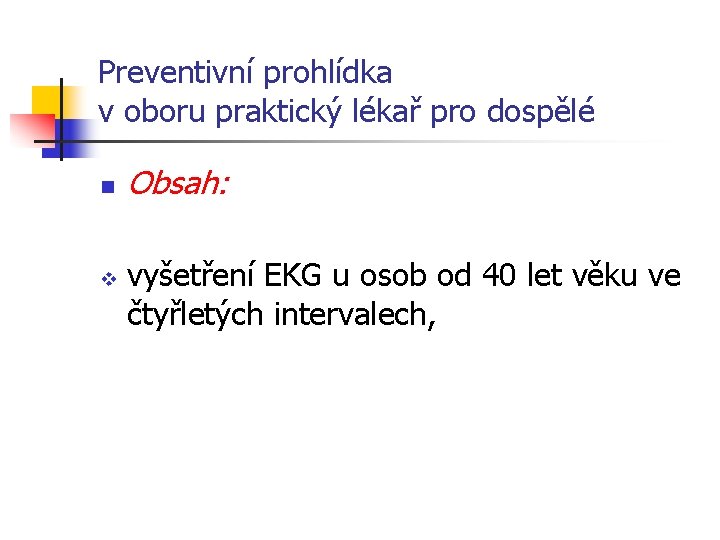 Preventivní prohlídka
v oboru praktický lékař pro dospělé

Obsah:

vyšetření EKG u osob od 40 let věku ve čtyřletých intervalech,